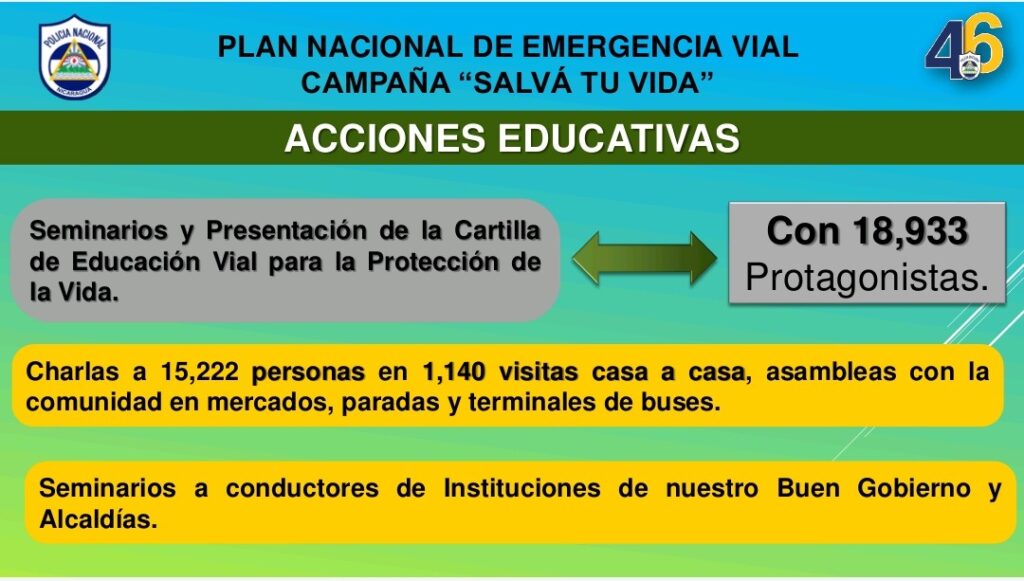 POLICIA NACIONAL
NICARAGUA

PLAN NACIONAL DE EMERGENCIA VIAL
CAMPAÑA “SALVÁ TU VIDA”

46

ACCIONES EDUCATIVAS

Seminarios y Presentación de la Cartilla de Educación Vial para la Protección de la Vida.

Con 18,933
Protagonistas.

Charlas a 15,222 personas en 1,140 visitas casa a casa, asambleas con la comunidad en mercados, paradas y terminales de buses.

Seminarios a conductores de Instituciones de nuestro Buen Gobierno y Alcaldías.